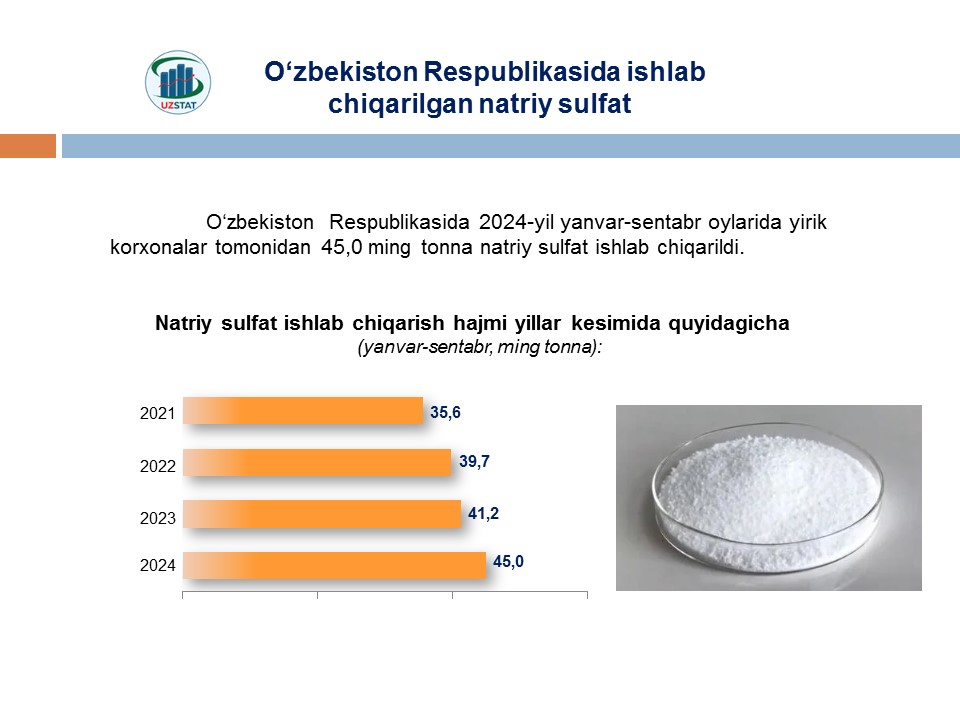 UZSTAT

O‘zbekiston Respublikasida ishlab chiqarilgan natriy sulfat

O‘zbekiston Respublikasida 2024-yil yanvar-sentabr oylarida yirik korxonalar tomonidan 45,0 ming tonna natriy sulfat ishlab chiqarildi.

Natriy sulfat ishlab chiqarish hajmi yillar kesimida quyidagicha
(yanvar-sentabr, ming tonna):

2021 35,6
2022 39,7
2023 41,2
2024 45,0